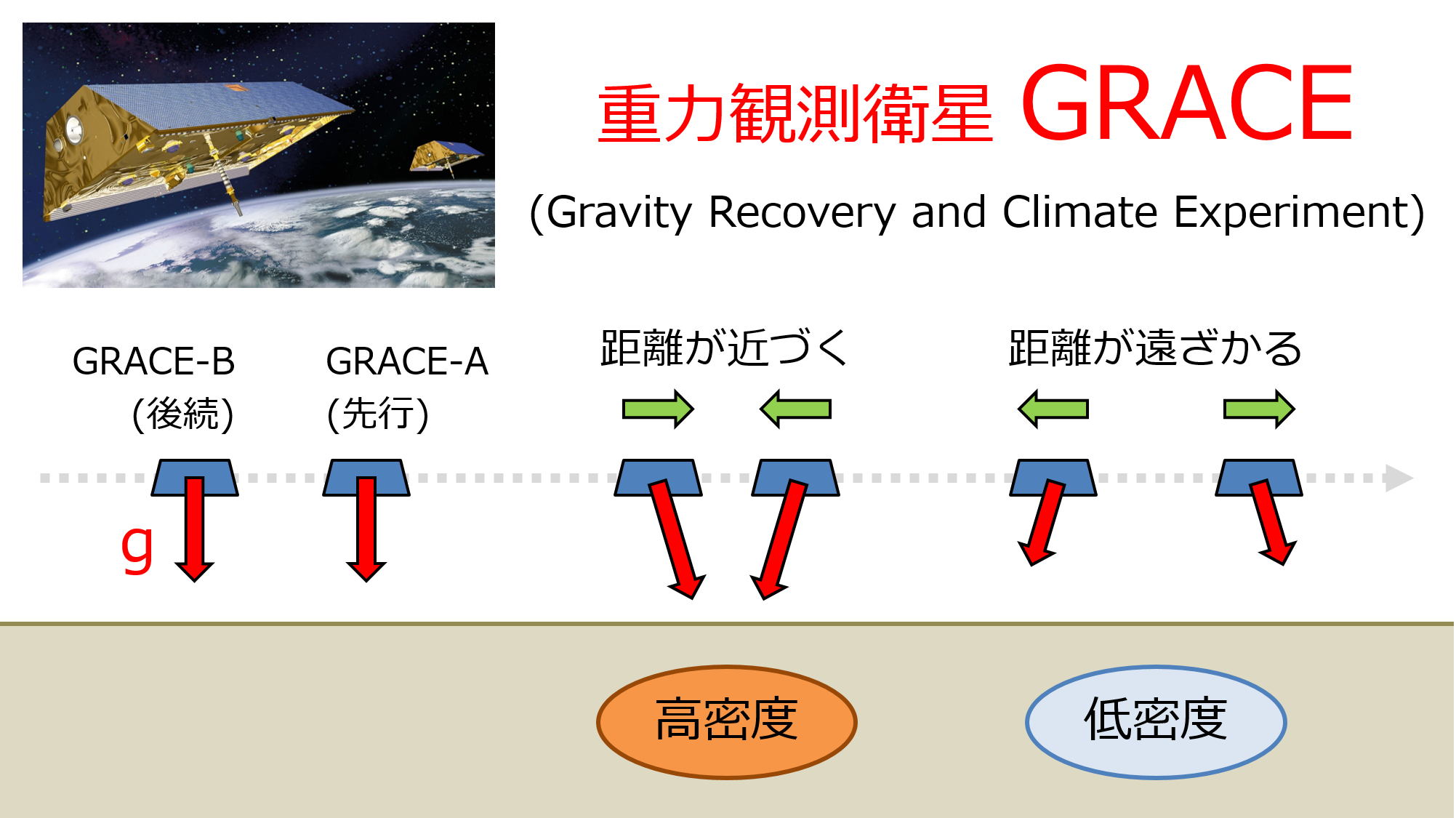 重力観測衛星 GRACE

(Gravity Recovery and Climate Experiment)

GRACE-B
(後続)

GRACE-A
(先行)

距離が近づく

距離が遠ざかる

g

高密度

低密度